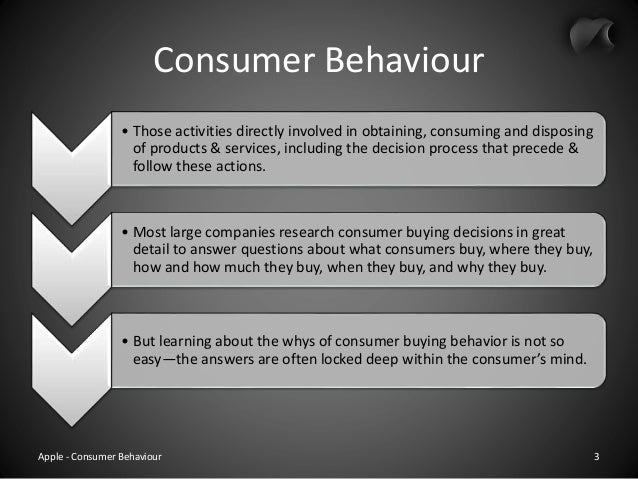 Consumer Behaviour

• Those activities directly involved in obtaining, consuming and disposing of products & services, including the decision process that precede & follow these actions.

• Most large companies research consumer buying decisions in great detail to answer questions about what consumers buy, where they buy, how and how much they buy, when they buy, and why they buy.

• But learning about the whys of consumer buying behavior is not so easy—the answers are often locked deep within the consumer's mind.

Apple - Consumer Behaviour

3